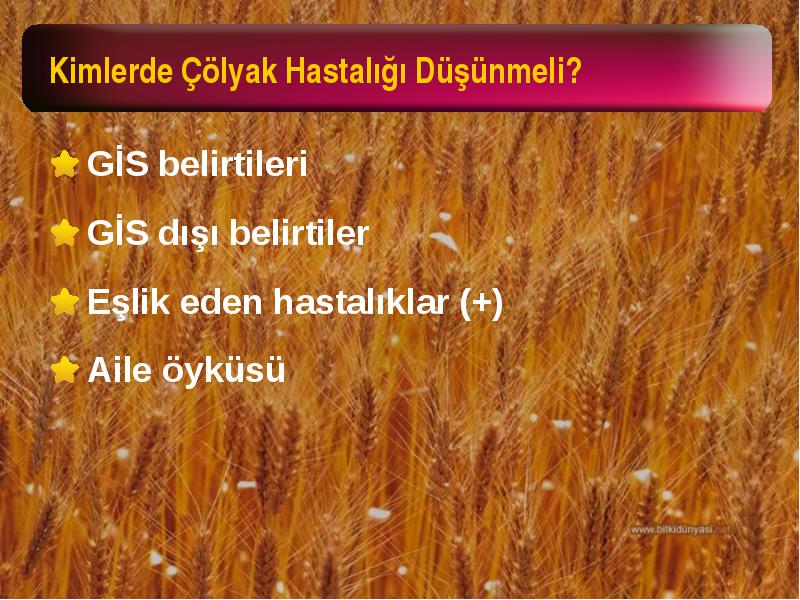 Kimlerde Çölyak Hastalığı Düşünmeli?

GİS belirtileri

GİS dışı belirtiler

Eşlik eden hastalıklar (+)

Aile öyküsü

www.bitkidünyasi.net